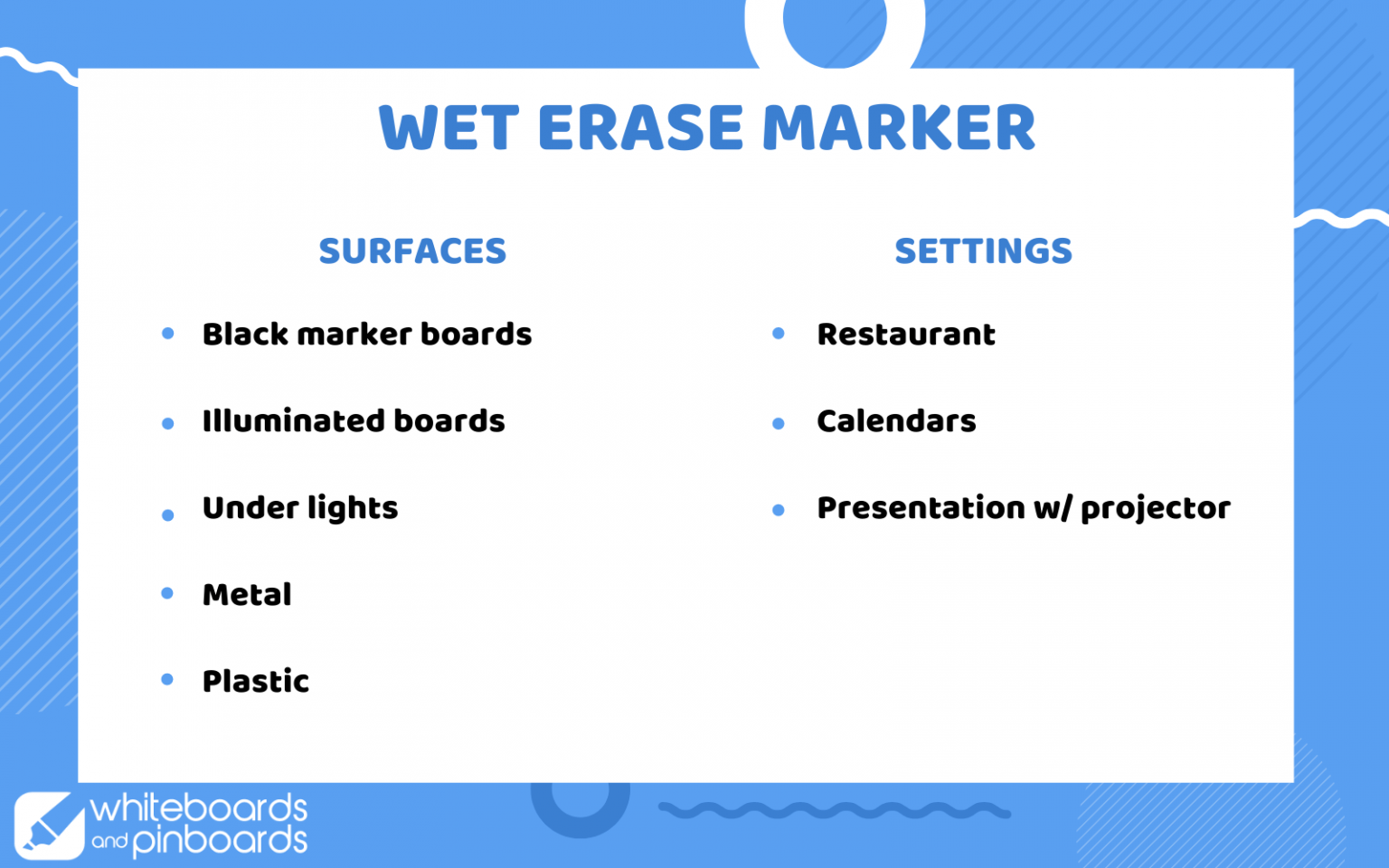 WET ERASE MARKER

SURFACES

- Black marker boards
- Illuminated boards
- Under lights
- Metal
- Plastic

SETTINGS

- Restaurant
- Calendars
- Presentation w/ projector

whiteboards and pinboards